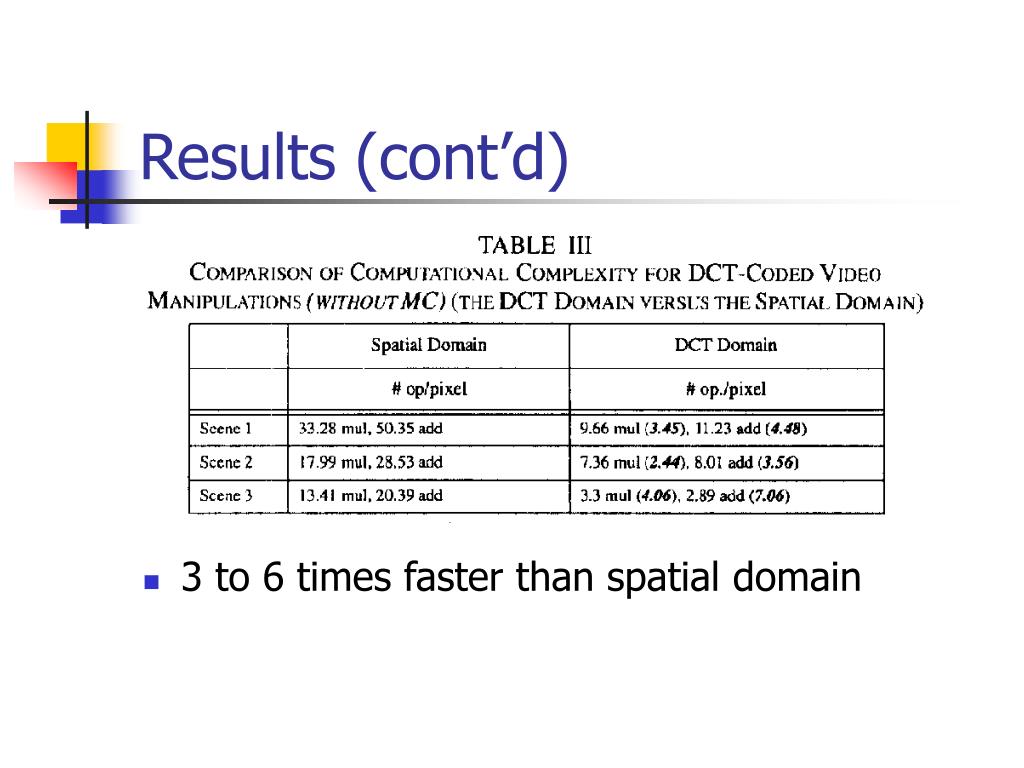 Results (cont'd)

TABLE III
COMPARISON OF COMPUTATIONAL COMPLEXITY FOR DCT-CODED VIDEO MANIPULATIONS (WITHOUT MC) (THE DCT DOMAIN VERSUS THE SPATIAL DOMAIN)

| | Spatial Domain | DCT Domain |
|---|---|---|
| | # op/pixel | # op./pixel |
| Scene 1 | 33.28 mul, 50.35 add | 9.66 mul (3.45), 11.23 add (4.48) |
| Scene 2 | 17.99 mul, 28.53 add | 7.36 mul (2.44), 8.01 add (3.56) |
| Scene 3 | 13.41 mul, 20.39 add | 3.3 mul (4.06), 2.89 add (7.06) |

3 to 6 times faster than spatial domain